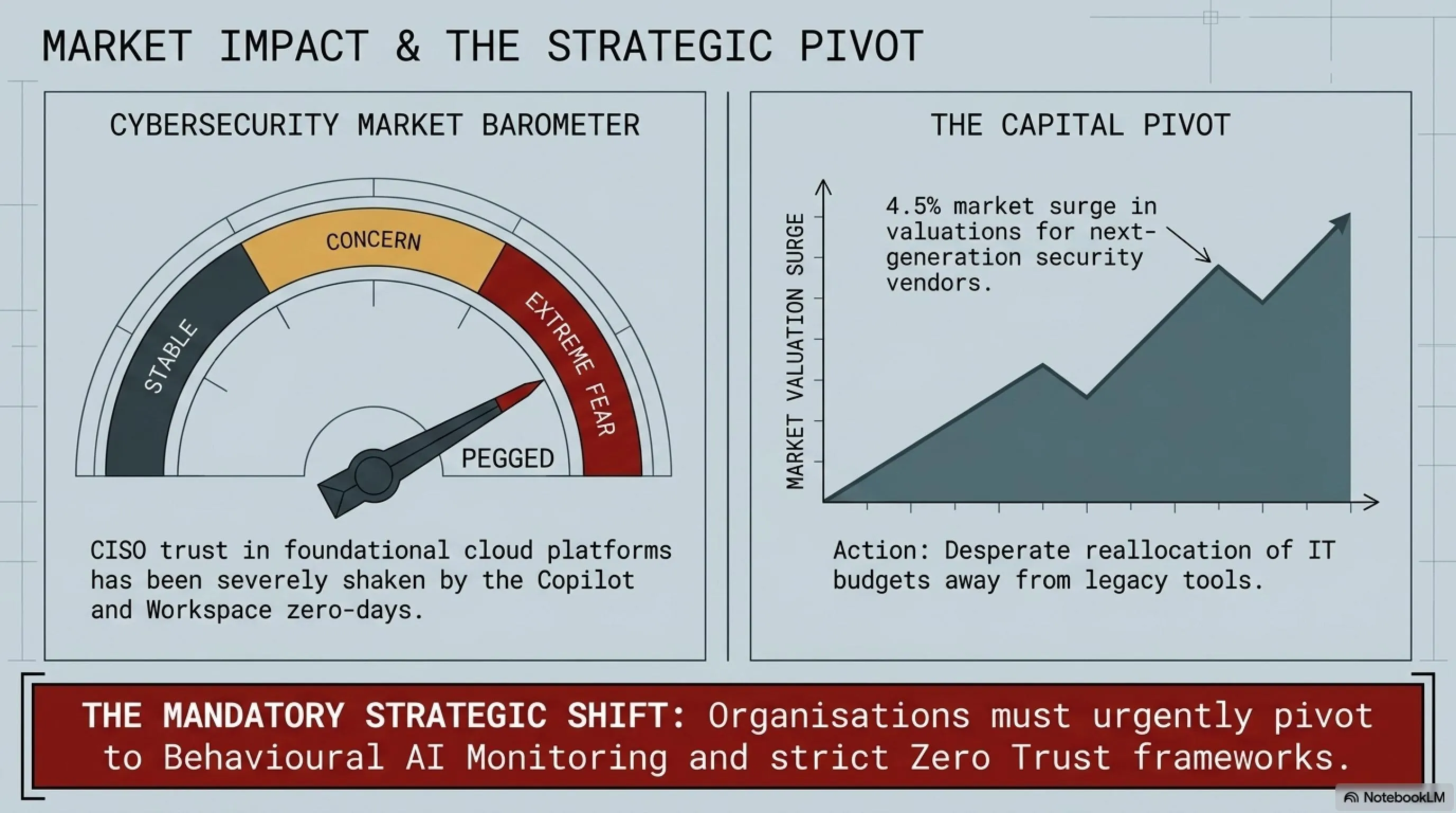 MARKET IMPACT & THE STRATEGIC PIVOT

CYBERSECURITY MARKET BAROMETER

STABLE

CONCERN

EXTREME FEAR

PEGGED

CISO trust in foundational cloud platforms has been severely shaken by the Copilot and Workspace zero-days.

THE CAPITAL PIVOT

MARKET VALUATION SURGE

4.5% market surge in valuations for next-generation security vendors.

Action: Desperate reallocation of IT budgets away from legacy tools.

THE MANDATORY STRATEGIC SHIFT: Organisations must urgently pivot to Behavioural AI Monitoring and strict Zero Trust frameworks.

NotebookLM